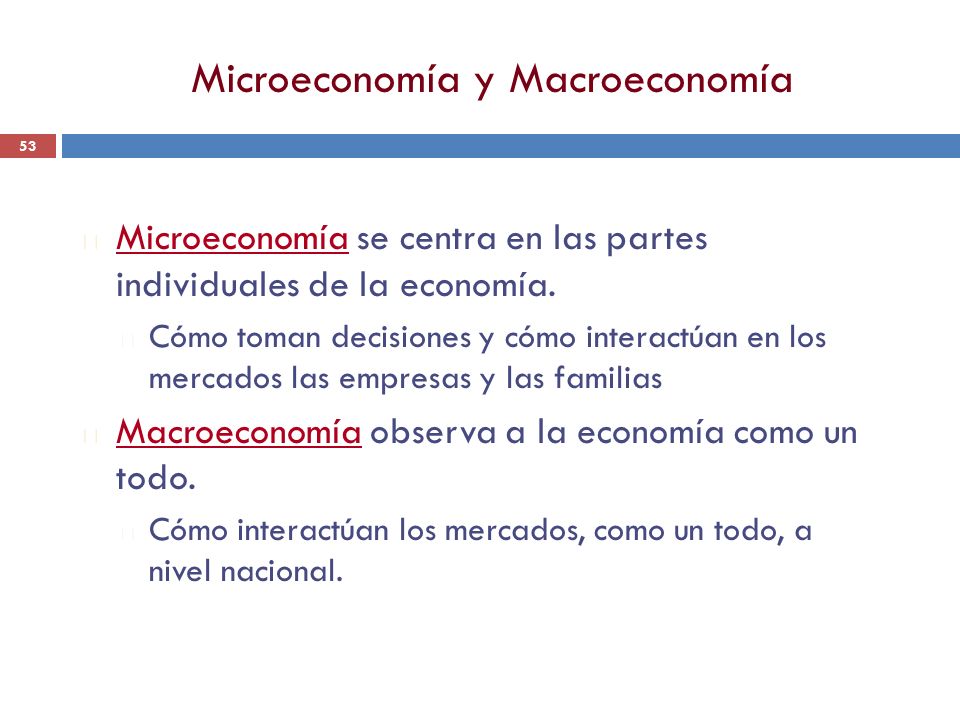 Microeconomía y Macroeconomía

53

Microeconomía se centra en las partes individuales de la economía.

Cómo toman decisiones y cómo interactúan en los mercados las empresas y las familias

Macroeconomía observa a la economía como un todo.

Cómo interactúan los mercados, como un todo, a nivel nacional.